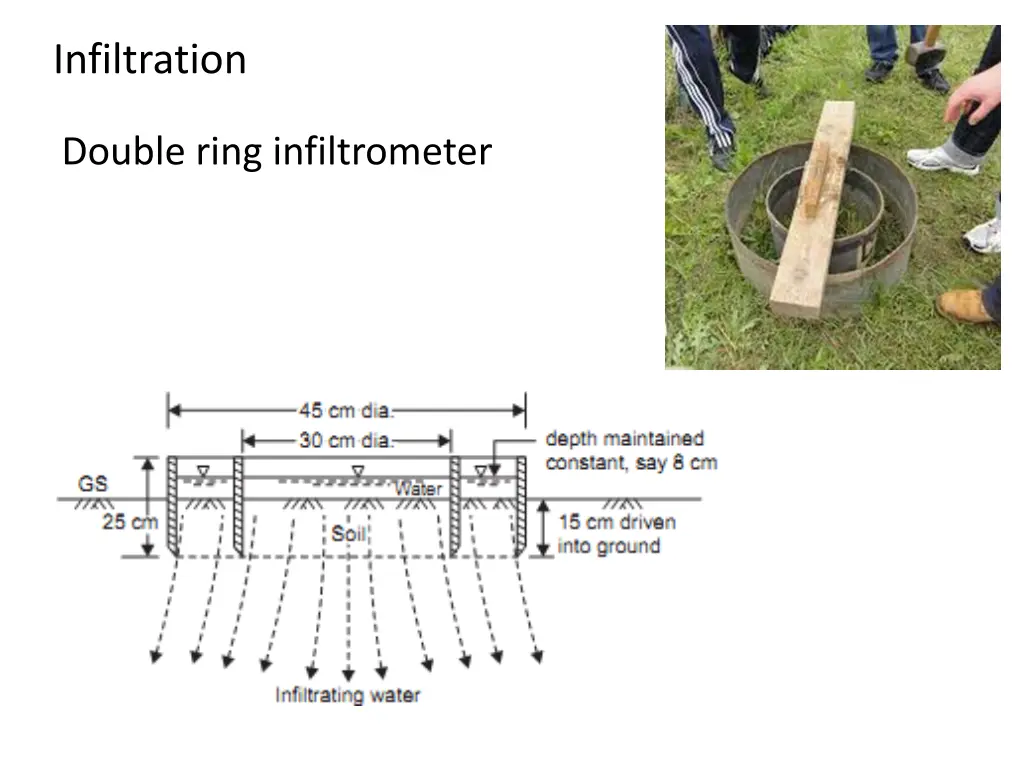 Infiltration

Double ring infiltrometer

45 cm dia.
30 cm dia.
depth maintained constant, say 8 cm
GS
Water
25 cm
Soil
15 cm driven into ground
Infiltrating water